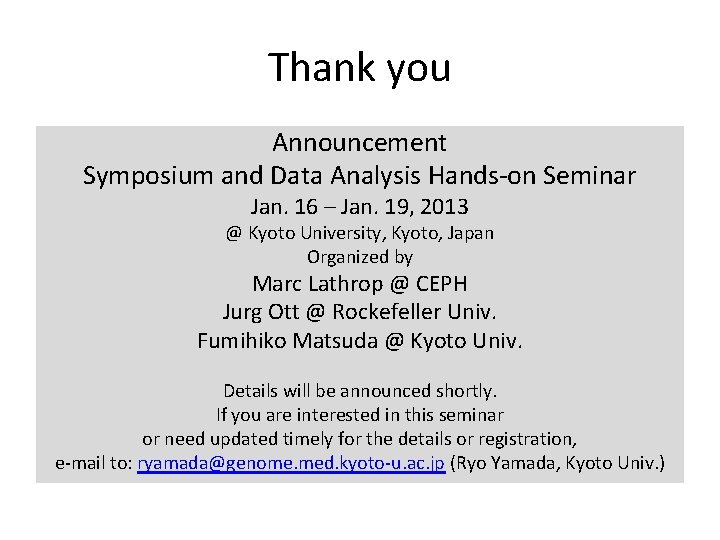 Thank you

Announcement
Symposium and Data Analysis Hands-on Seminar
Jan. 16 – Jan. 19, 2013
@ Kyoto University, Kyoto, Japan
Organized by
Marc Lathrop @ CEPH
Jurg Ott @ Rockefeller Univ.
Fumihiko Matsuda @ Kyoto Univ.

Details will be announced shortly.
If you are interested in this seminar
or need updated timely for the details or registration,
e-mail to: ryamada@genome.med.kyoto-u.ac.jp (Ryo Yamada, Kyoto Univ.)